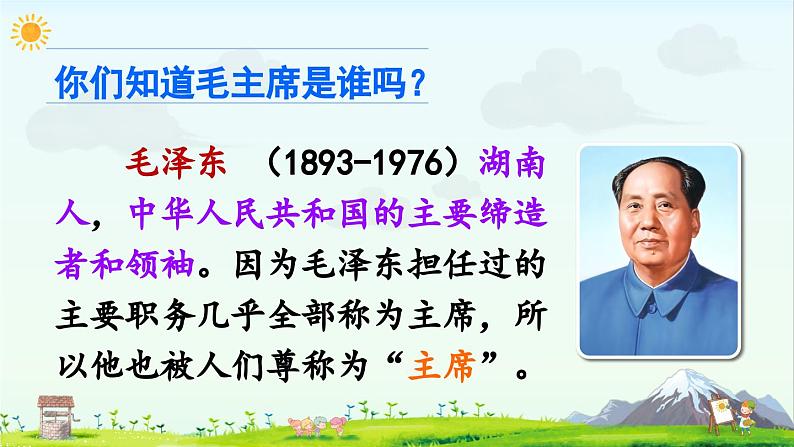 你们知道毛主席是谁吗？

毛泽东 （1893-1976）湖南人，中华人民共和国的主要缔造者和领袖。因为毛泽东担任过的主要职务几乎全部称为主席，所以他也被人们尊称为“主席”。